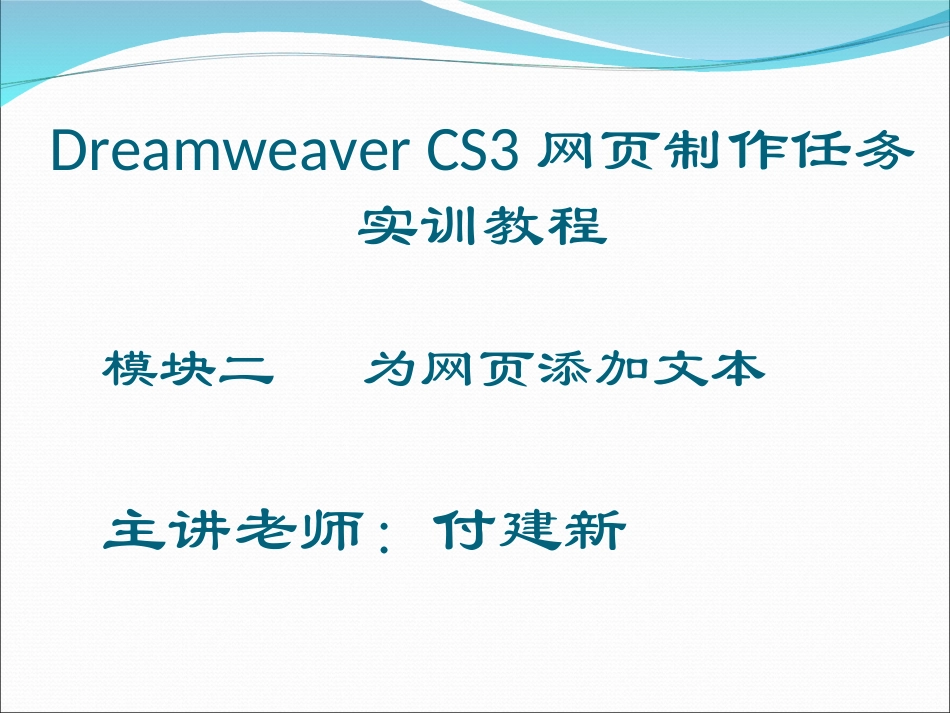 Dreamweaver CS3 网页制作任务实训教程

模块二　为网页添加文本

主讲老师：付建新